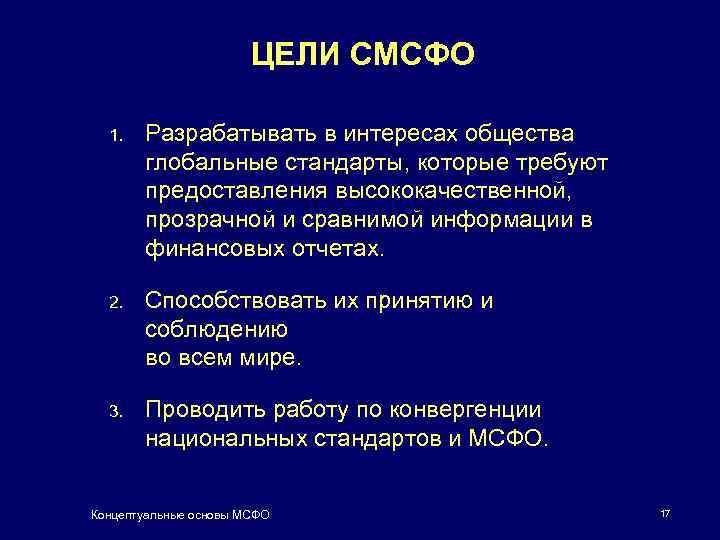 ЦЕЛИ СМСФО

1. Разрабатывать в интересах общества глобальные стандарты, которые требуют предоставления высококачественной, прозрачной и сравнимой информации в финансовых отчетах.

2. Способствовать их принятию и соблюдению во всем мире.

3. Проводить работу по конвергенции национальных стандартов и МСФО.

Концептуальные основы МСФО

17